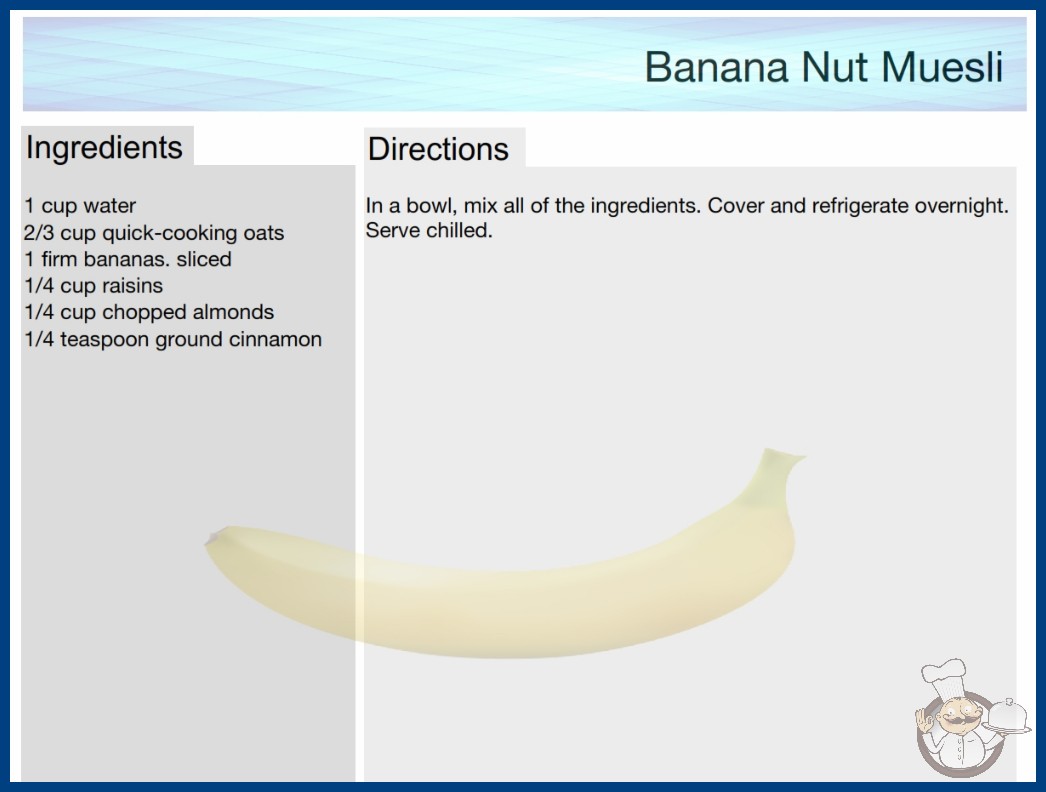 Banana Nut Muesli

Ingredients

1 cup water
2/3 cup quick-cooking oats
1 firm bananas. sliced
1/4 cup raisins
1/4 cup chopped almonds
1/4 teaspoon ground cinnamon

Directions

In a bowl, mix all of the ingredients. Cover and refrigerate overnight. Serve chilled.